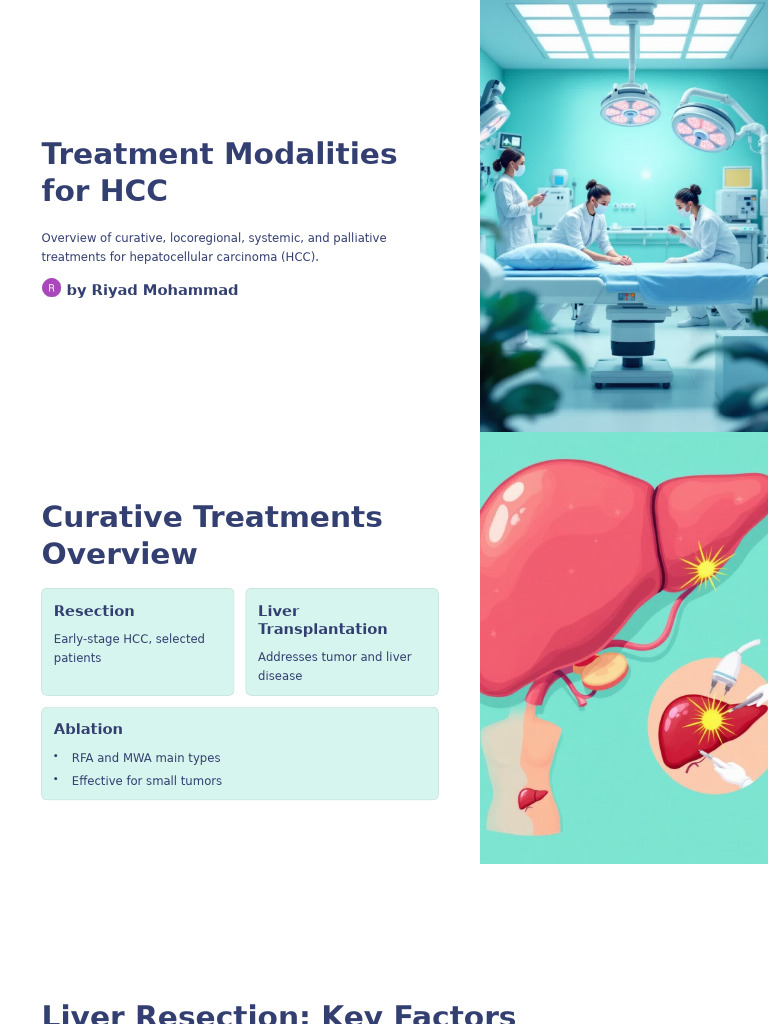 Treatment Modalities for HCC

Overview of curative, locoregional, systemic, and palliative treatments for hepatocellular carcinoma (HCC).

R by Riyad Mohammad

Curative Treatments Overview

Resection

Early-stage HCC, selected patients

Liver Transplantation

Addresses tumor and liver disease

Ablation

• RFA and MWA main types
• Effective for small tumors

Liver Resection: Key Factors